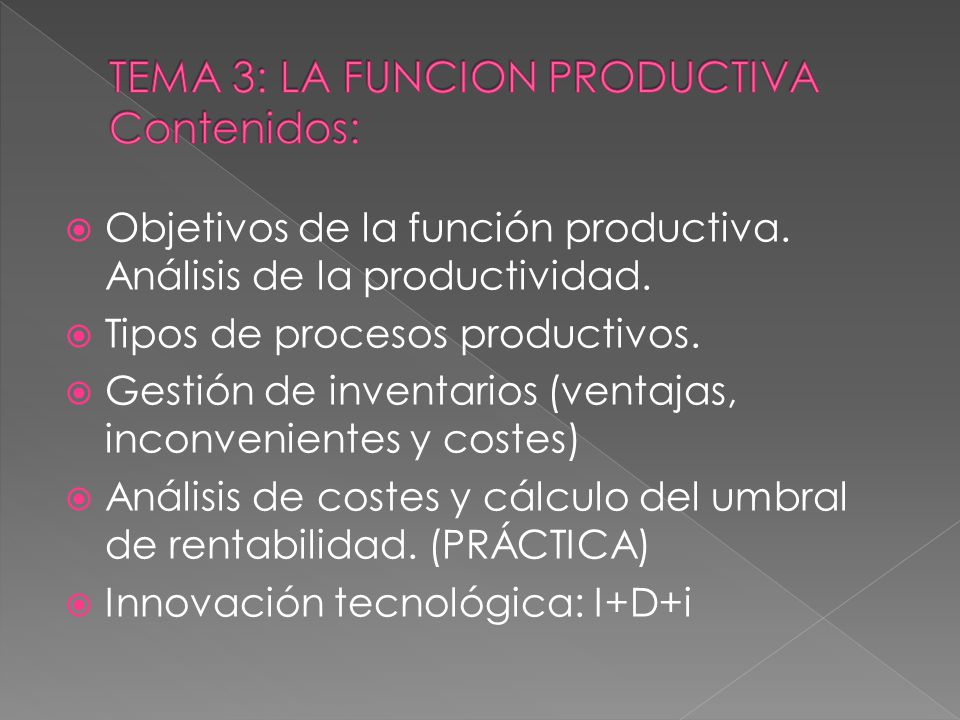 TEMA 3: LA FUNCION PRODUCTIVA
Contenidos:

Objetivos de la función productiva. Análisis de la productividad.

Tipos de procesos productivos.

Gestión de inventarios (ventajas, inconvenientes y costes)

Análisis de costes y cálculo del umbral de rentabilidad. (PRÁCTICA)

Innovación tecnológica: I+D+i